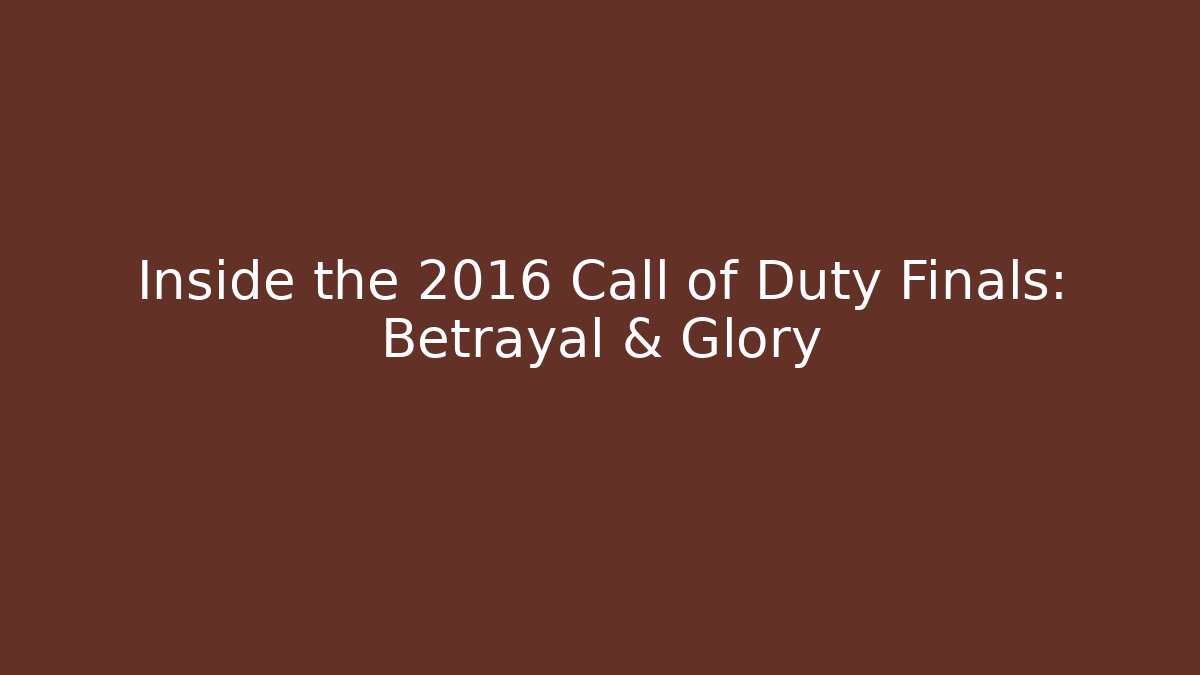 Inside the 2016 Call of Duty Finals: Betrayal & Glory